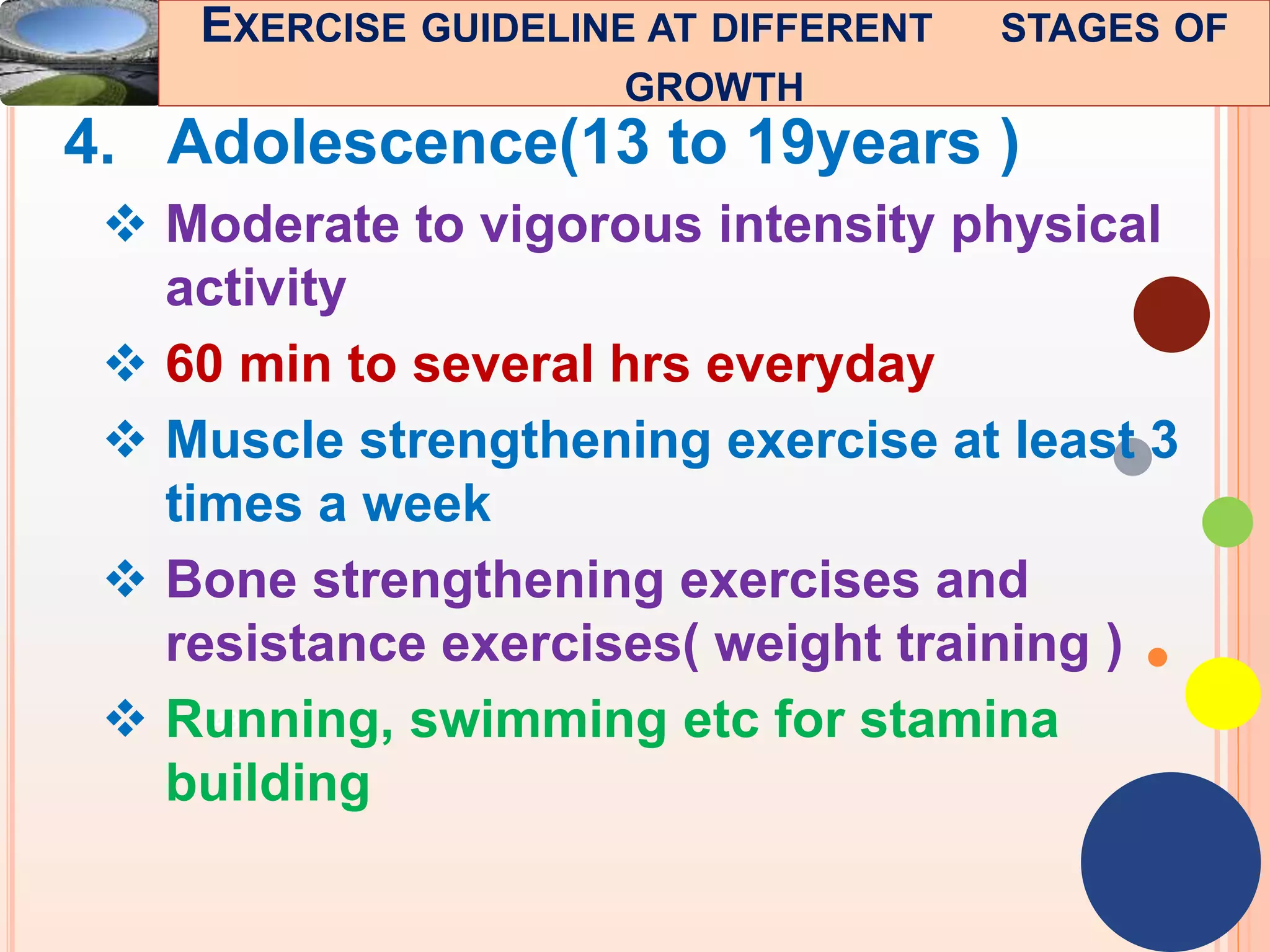 EXERCISE GUIDELINE AT DIFFERENT STAGES OF GROWTH

4. Adolescence(13 to 19years )

❖ Moderate to vigorous intensity physical activity

❖ 60 min to several hrs everyday

❖ Muscle strengthening exercise at least 3 times a week

❖ Bone strengthening exercises and resistance exercises( weight training )

❖ Running, swimming etc for stamina building